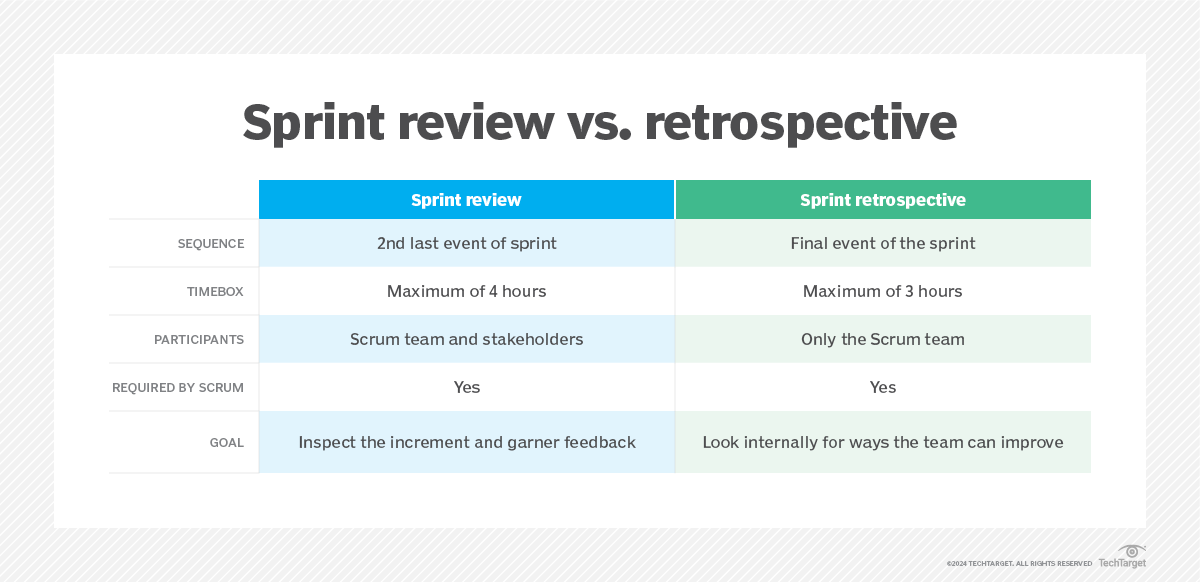 Sprint review vs. retrospective

| | Sprint review | Sprint retrospective |
|---|---|---|
| SEQUENCE | 2nd last event of sprint | Final event of the sprint |
| TIMEBOX | Maximum of 4 hours | Maximum of 3 hours |
| PARTICIPANTS | Scrum team and stakeholders | Only the Scrum team |
| REQUIRED BY SCRUM | Yes | Yes |
| GOAL | Inspect the increment and garner feedback | Look internally for ways the team can improve |

©2024 TECHTARGET. ALL RIGHTS RESERVED TechTarget